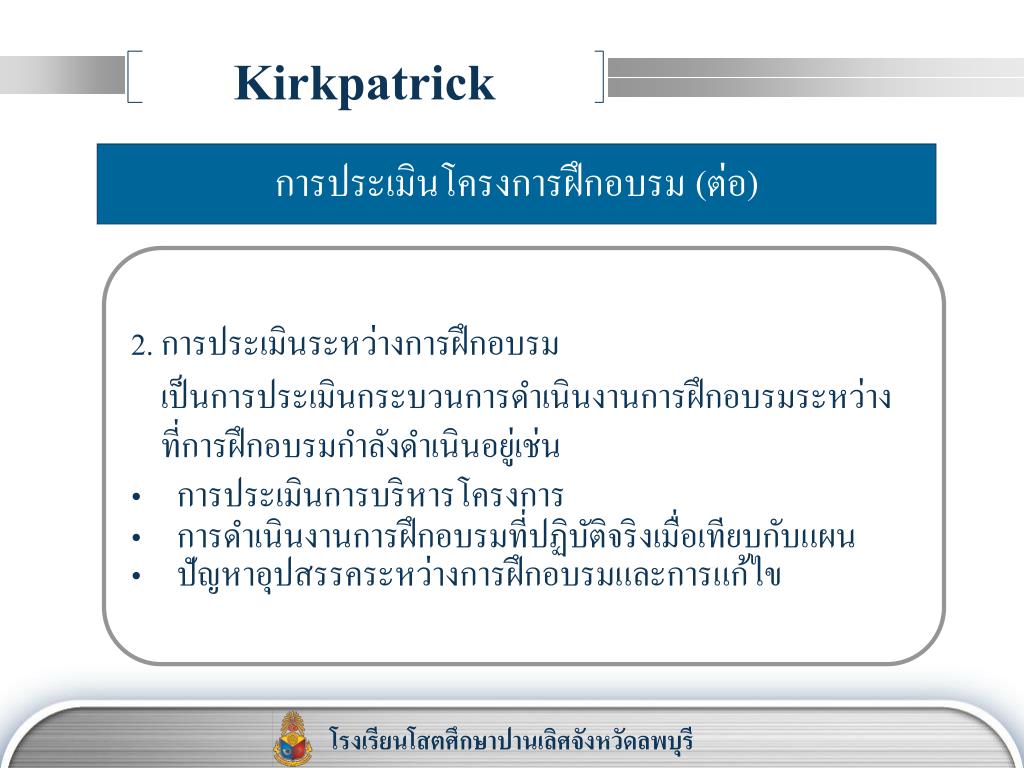 Kirkpatrick

การประเมินโครงการฝึกอบรม (ต่อ)

2. การประเมินระหว่างการฝึกอบรม

เป็นการประเมินกระบวนการดำเนินงานการฝึกอบรมระหว่างที่การฝึกอบรมกำลังดำเนินอยู่เช่น

• การประเมินการบริหารโครงการ
• การดำเนินงานการฝึกอบรมที่ปฏิบัติจริงเมื่อเทียบกับแผน
• ปัญหาอุปสรรคระหว่างการฝึกอบรมและการแก้ไข

โรงเรียนโสตศึกษาปานเลิศจังหวัดลพบุรี